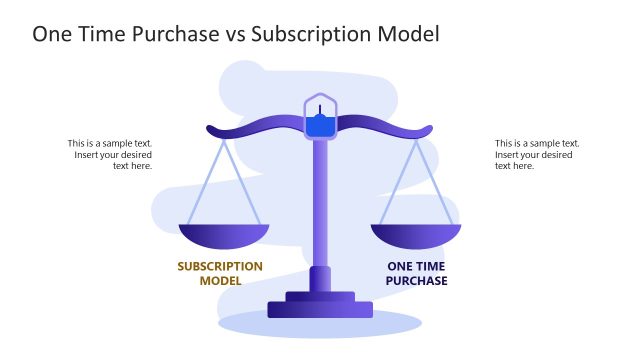 One Time Purchase vs Subscription Model

This is a sample text. Insert your desired text here.

This is a sample text. Insert your desired text here.

SUBSCRIPTION MODEL

ONE TIME PURCHASE